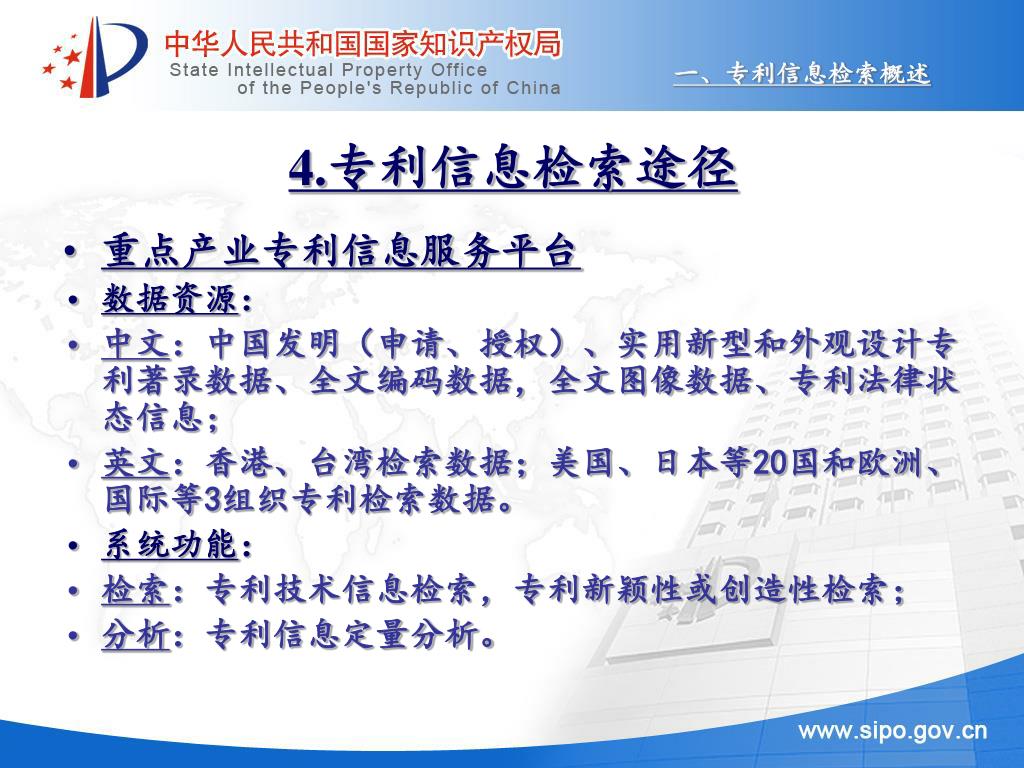 中华人民共和国国家知识产权局
State Intellectual Property Office of the People's Republic of China

一、专利信息检索概述

4.专利信息检索途径

• 重点产业专利信息服务平台
• 数据资源：
• 中文：中国发明（申请、授权）、实用新型和外观设计专利著录数据、全文编码数据，全文图像数据、专利法律状态信息；
• 英文：香港、台湾检索数据；美国、日本等20国和欧洲、国际等3组织专利检索数据。
• 系统功能：
• 检索：专利技术信息检索，专利新颖性或创造性检索；
• 分析：专利信息定量分析。

www.sipo.gov.cn